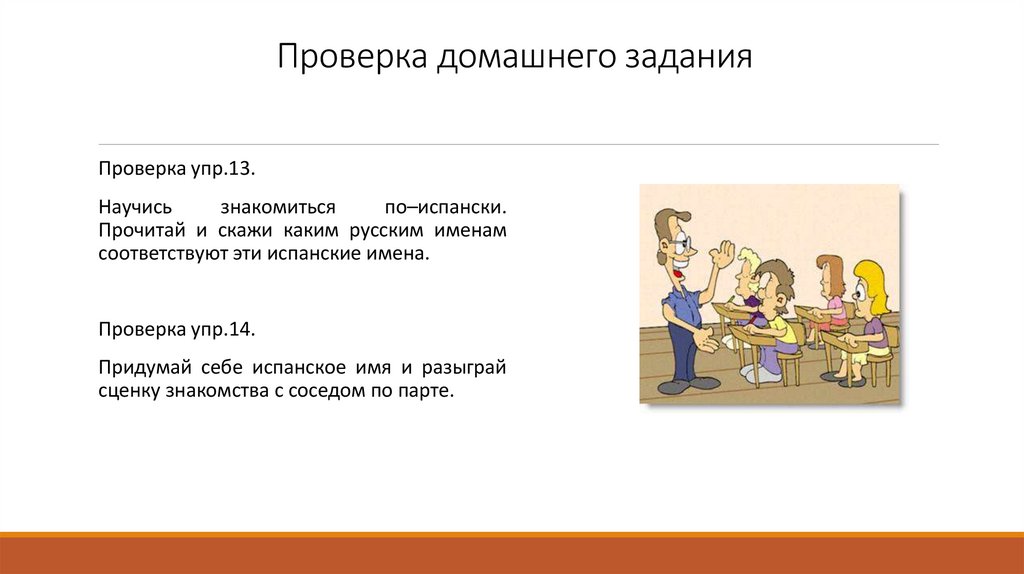 Проверка домашнего задания

Проверка упр.13.

Научись знакомиться по–испански. Прочитай и скажи каким русским именам соответствуют эти испанские имена.

Проверка упр.14.

Придумай себе испанское имя и разыграй сценку знакомства с соседом по парте.